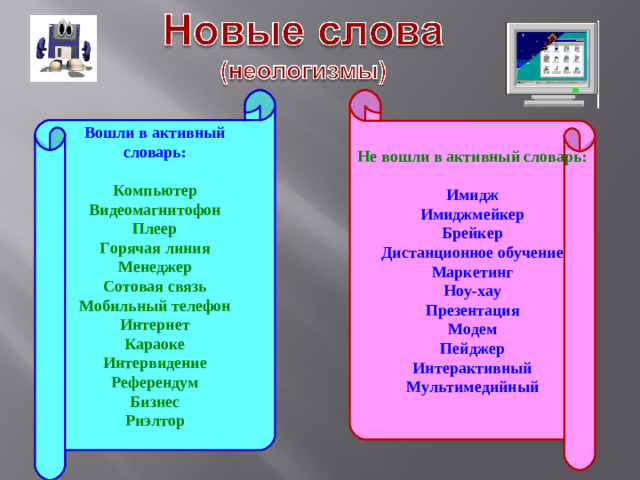 Новые слова
(неологизмы)

Вошли в активный словарь:

Компьютер
Видеомагнитофон
Плеер
Горячая линия
Менеджер
Сотовая связь
Мобильный телефон
Интернет
Караоке
Интервидение
Референдум
Бизнес
Риэлтор

Не вошли в активный словарь:

Имидж
Имиджмейкер
Брейкер
Дистанционное обучение
Маркетинг
Ноу-хау
Презентация
Модем
Пейджер
Интерактивный
Мультимедийный